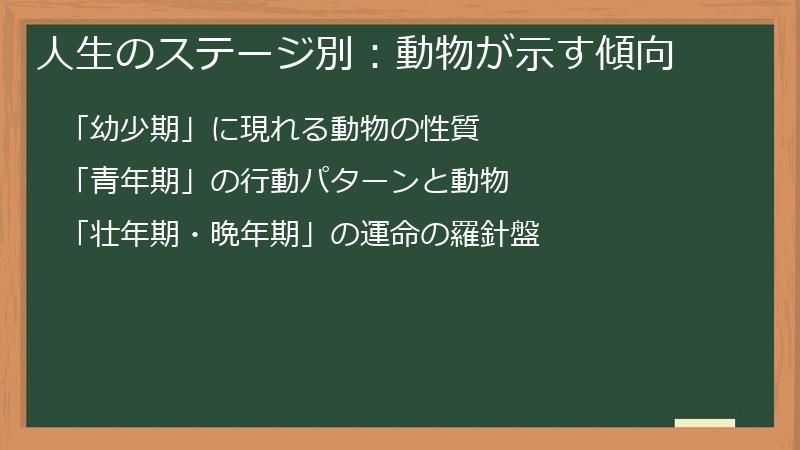 人生のステージ別：動物が示す傾向

「幼少期」に現れる動物の性質

「青年期」の行動パターンと動物

「壮年期・晩年期」の運命の羅針盤